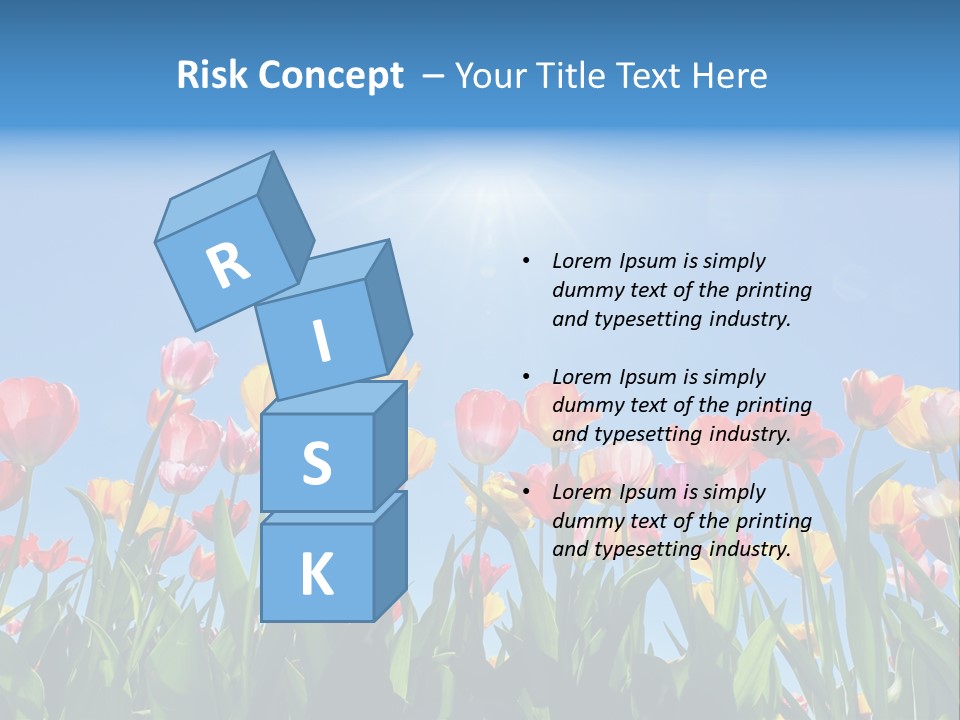 Risk Concept – Your Title Text Here

R
I
S
K

• Lorem Ipsum is simply dummy text of the printing and typesetting industry.

• Lorem Ipsum is simply dummy text of the printing and typesetting industry.

• Lorem Ipsum is simply dummy text of the printing and typesetting industry.